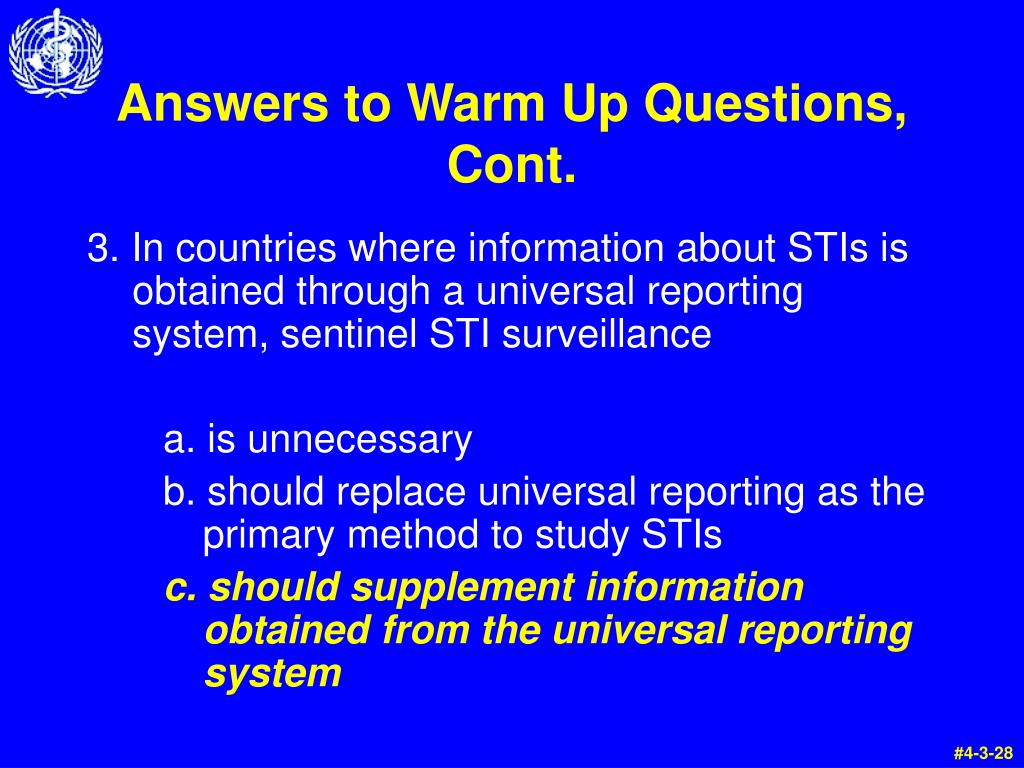 Answers to Warm Up Questions, Cont.

3. In countries where information about STIs is obtained through a universal reporting system, sentinel STI surveillance

a. is unnecessary

b. should replace universal reporting as the primary method to study STIs

c. should supplement information obtained from the universal reporting system

#4-3-28